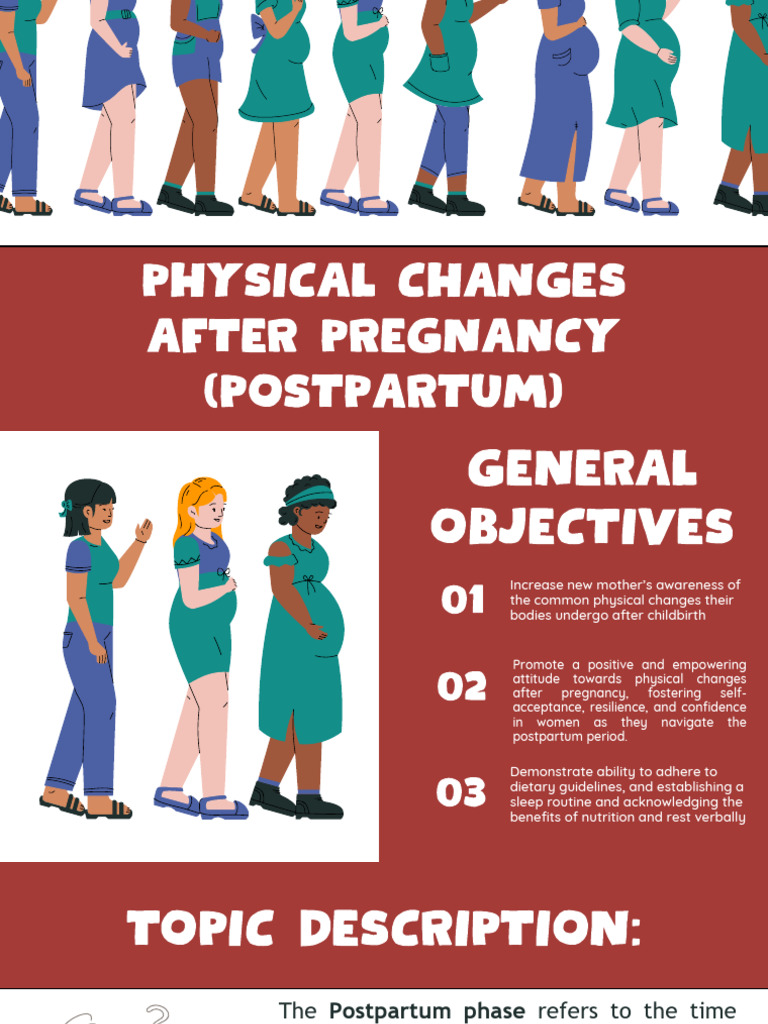 PHYSICAL CHANGES AFTER PREGNANCY (POSTPARTUM)

GENERAL OBJECTIVES

01 Increase new mother's awareness of the common physical changes their bodies undergo after childbirth

02 Promote a positive and empowering attitude towards physical changes after pregnancy, fostering self-acceptance, resilience, and confidence in women as they navigate the postpartum period.

03 Demonstrate ability to adhere to dietary guidelines, and establishing a sleep routine and acknowledging the benefits of nutrition and rest verbally

TOPIC DESCRIPTION:

The Postpartum phase refers to the time